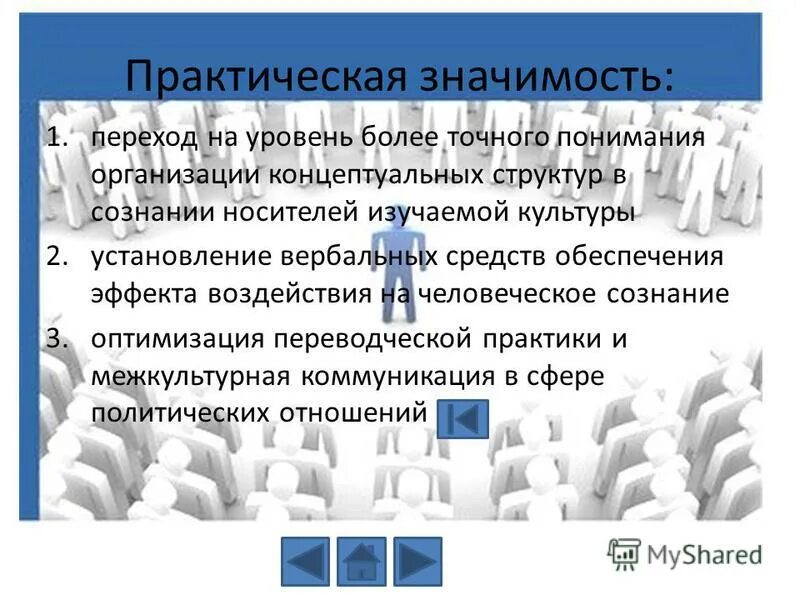 Практическая значимость:

1. переход на уровень более точного понимания организации концептуальных структур в сознании носителей изучаемой культуры
2. установление вербальных средств обеспечения эффекта воздействия на человеческое сознание
3. оптимизация переводческой практики и межкультурная коммуникация в сфере политических отношений

MyShared